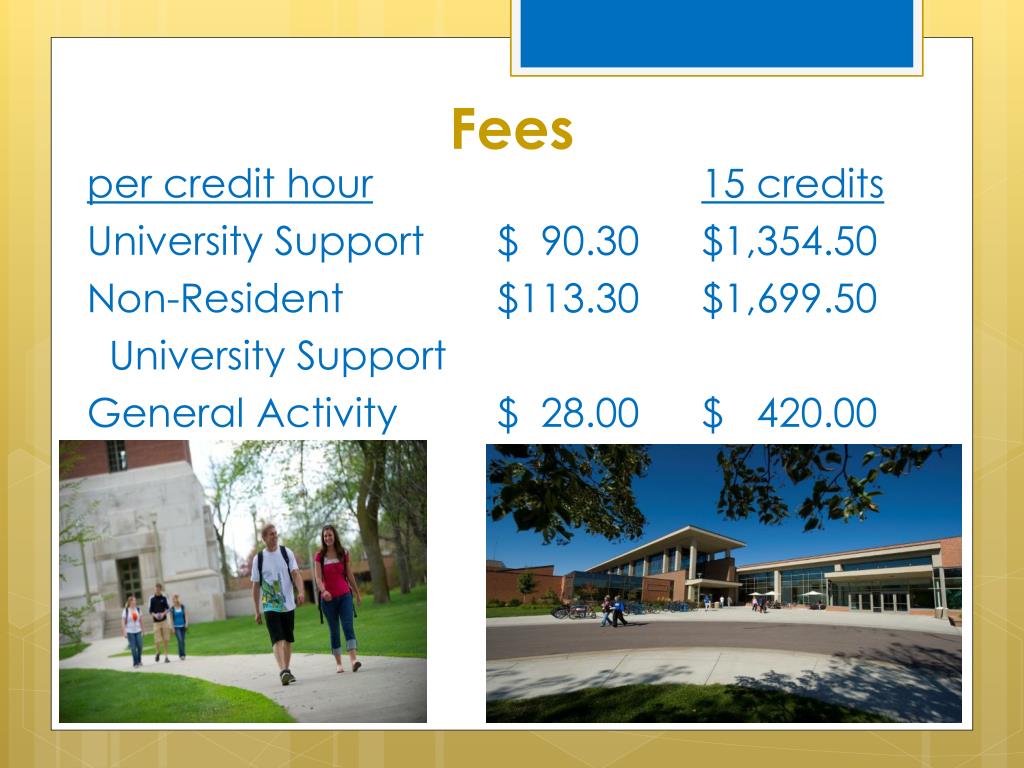 Fees

| per credit hour | | 15 credits |
|---|---|---|
| University Support | \$ 90.30 | \$1,354.50 |
| Non-Resident University Support | \$113.30 | \$1,699.50 |
| General Activity | \$ 28.00 | \$ 420.00 |